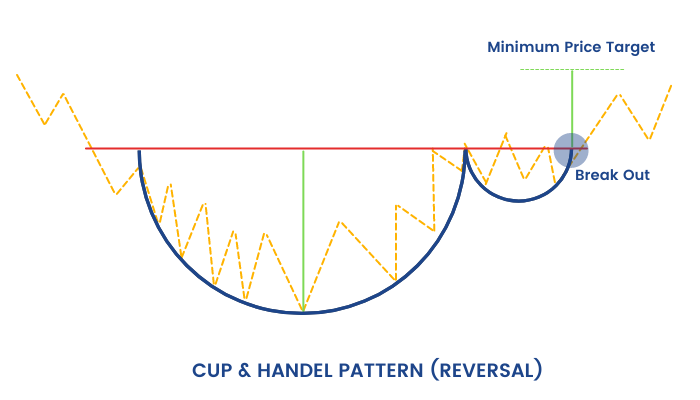 Minimum Price Target

Break Out

CUP & HANDEL PATTERN (REVERSAL)